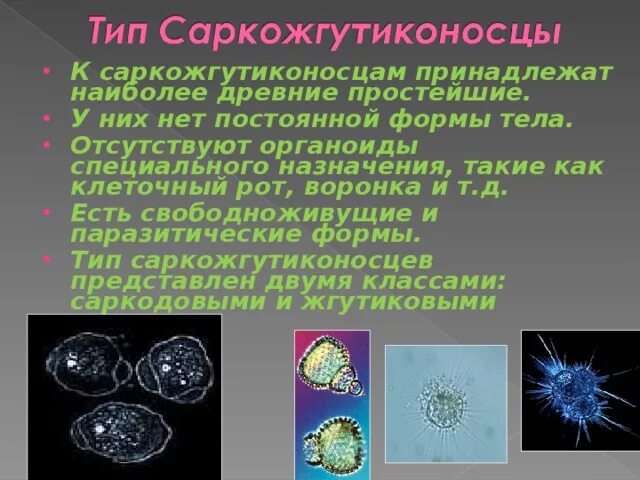 Тип Саркожгутиконосцы

• К саркожгутиконосцам принадлежат наиболее древние простейшие.
• У них нет постоянной формы тела.
• Отсутствуют органоиды специального назначения, такие как клеточный рот, воронка и т.д.
• Есть свободноживущие и паразитические формы.
• Тип саркожгутиконосцев представлен двумя классами: саркодовыми и жгутиковыми